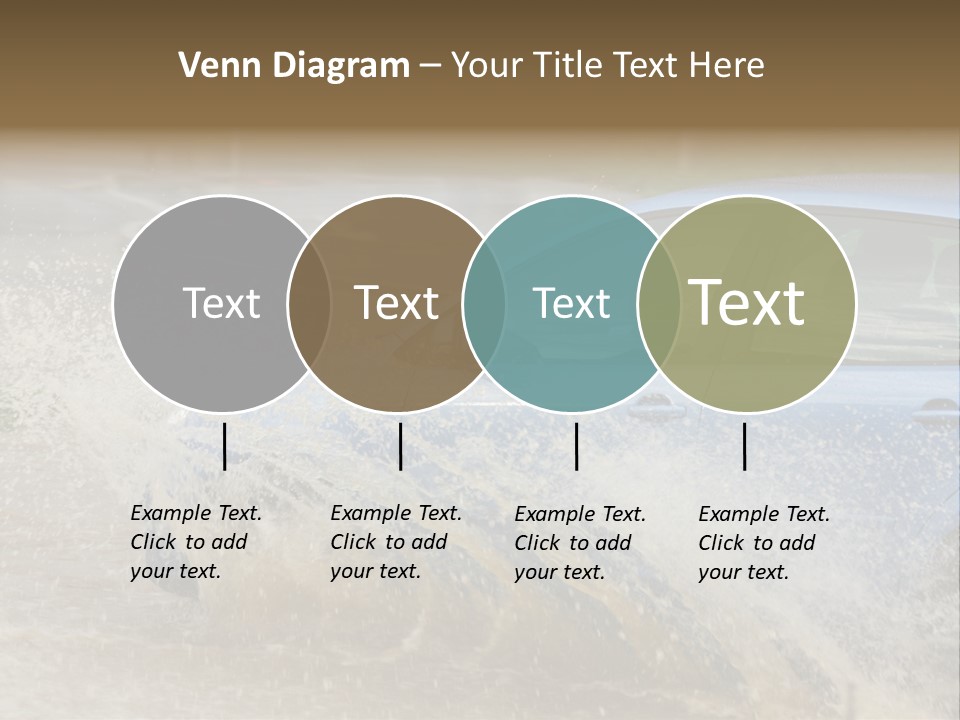 Venn Diagram – Your Title Text Here

Text

Text

Text

Text

Example Text. Click to add your text.

Example Text. Click to add your text.

Example Text. Click to add your text.

Example Text. Click to add your text.